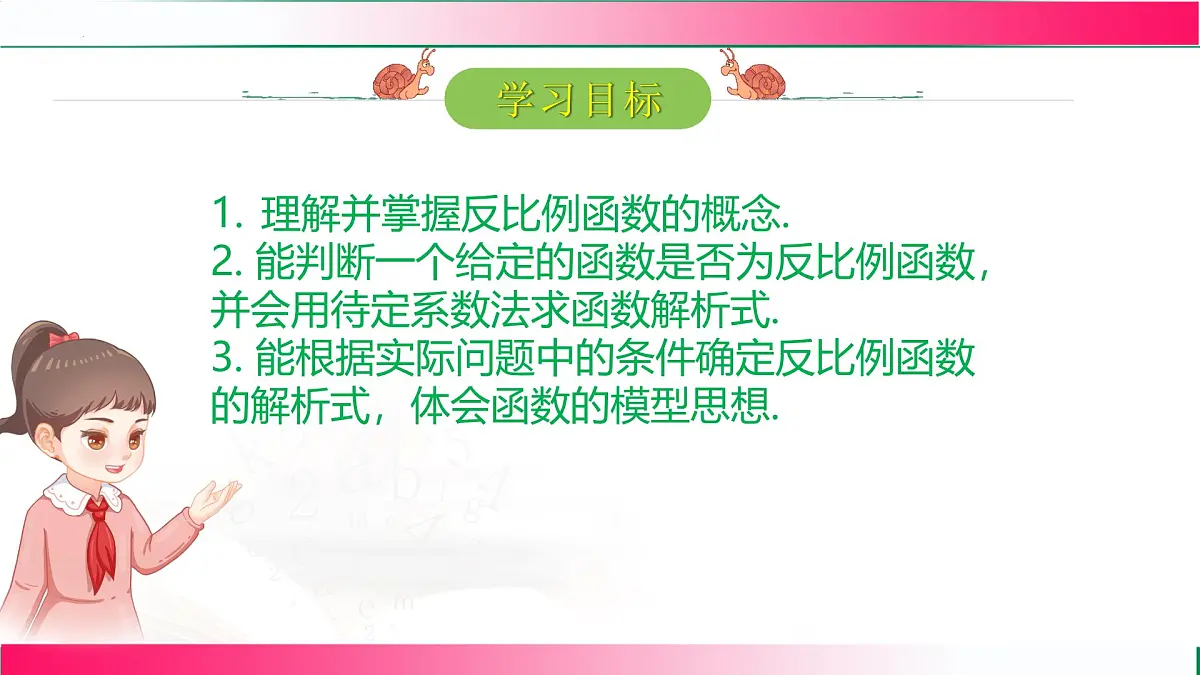 学习目标

1. 理解并掌握反比例函数的概念.
2. 能判断一个给定的函数是否为反比例函数，并会用待定系数法求函数解析式.
3. 能根据实际问题中的条件确定反比例函数的解析式，体会函数的模型思想.